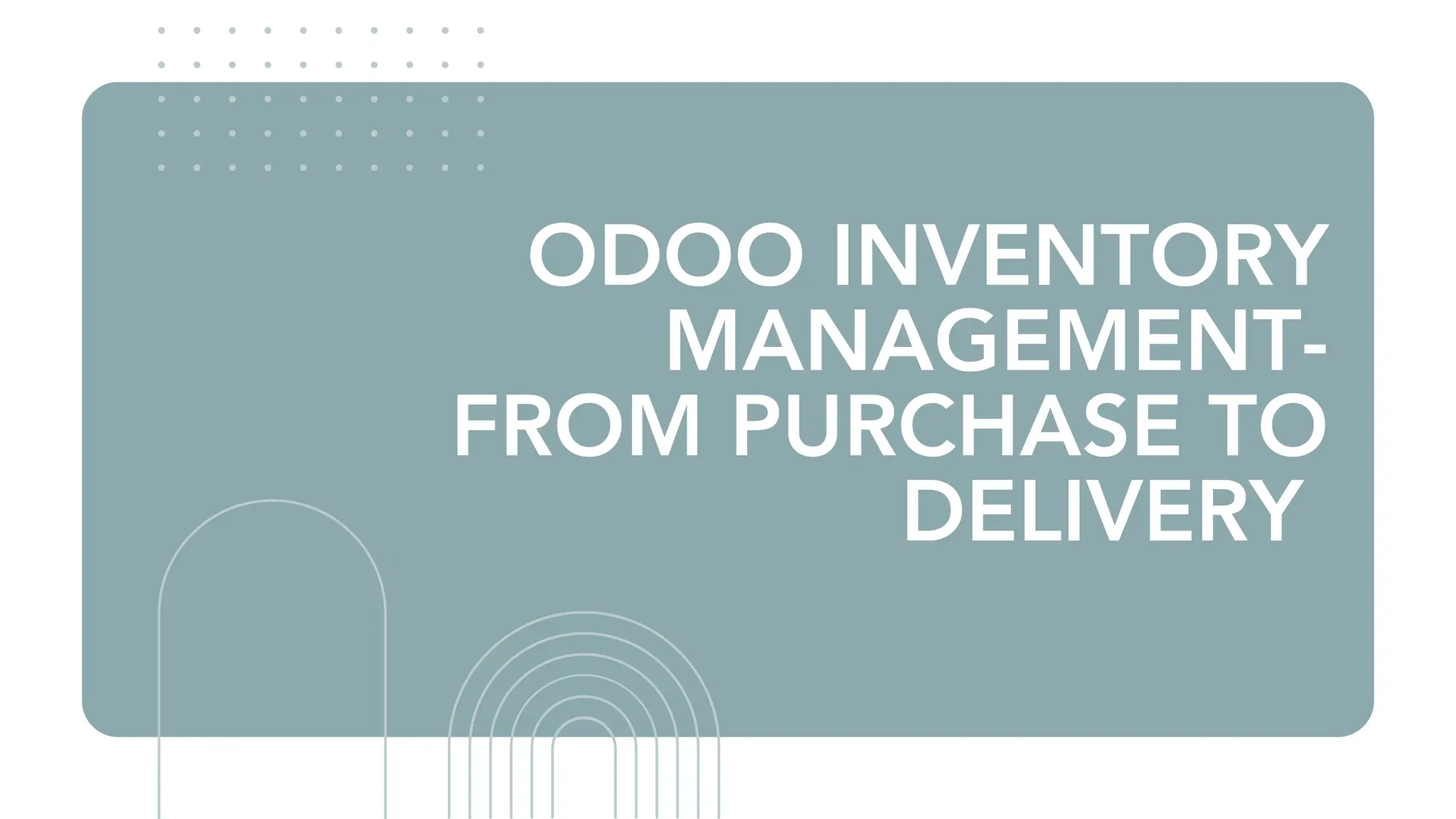 ODOO INVENTORY MANAGEMENT- FROM PURCHASE TO DELIVERY